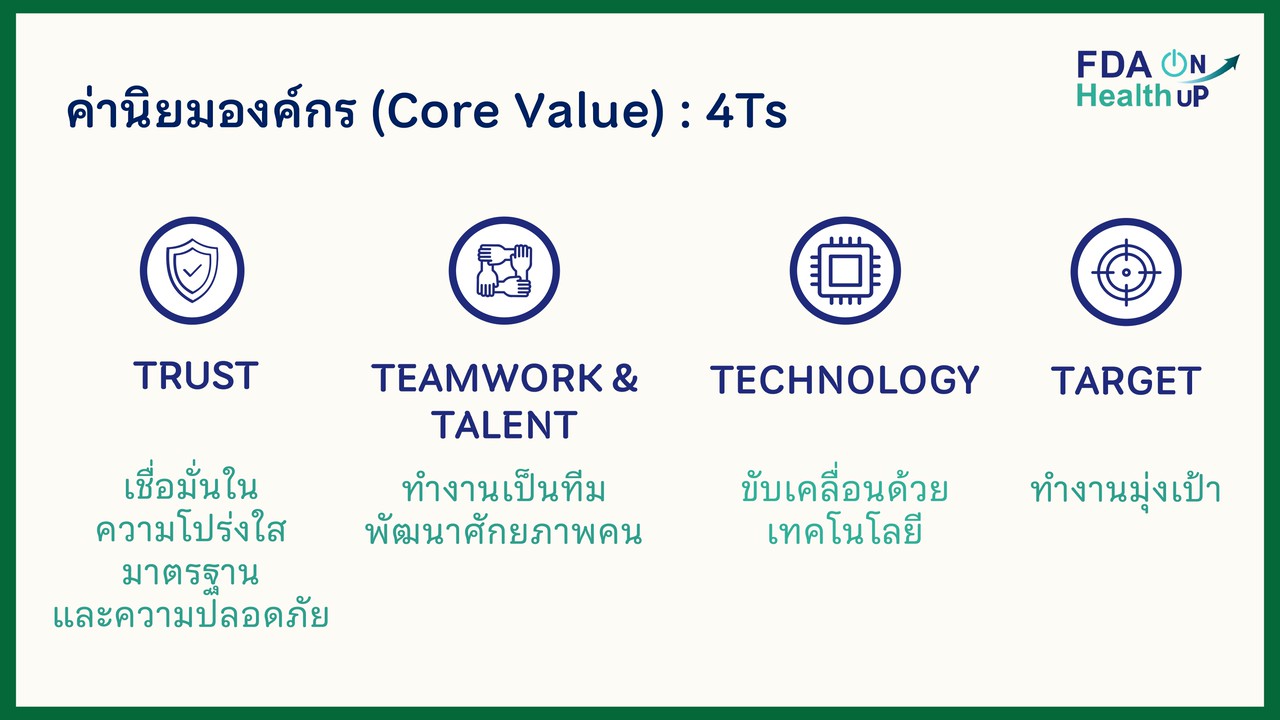 FDA ON Health UP

ค่านิยมองค์กร (Core Value) : 4Ts

TRUST

เชื่อมั่นใน ความโปร่งใส มาตรฐาน และความปลอดภัย

TEAMWORK & TALENT

ทำงานเป็นทีม พัฒนาศักยภาพคน

TECHNOLOGY

ขับเคลื่อนด้วย เทคโนโลยี

TARGET

ทำงานมุ่งเป้า